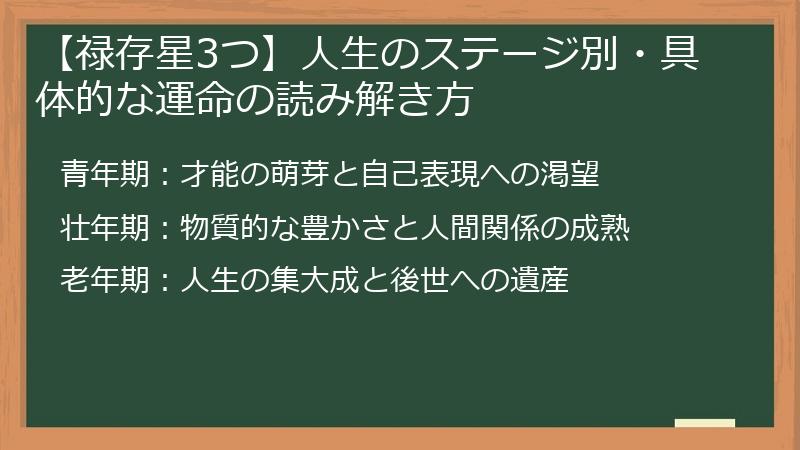 【禄存星3つ】人生のステージ別・具体的な運命の読み解き方

青年期：才能の萌芽と自己表現への渇望

壮年期：物質的な豊かさと人間関係の成熟

老年期：人生の集大成と後世への遺産